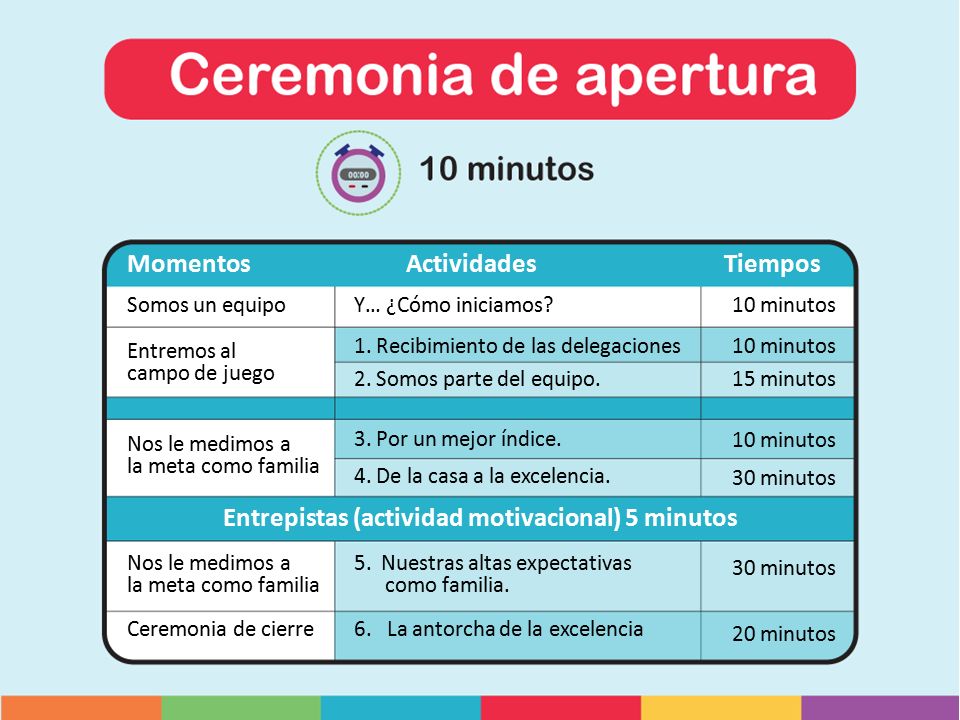 Ceremonia de apertura

00:00

10 minutos

| Momentos | Actividades | Tiempos |
|---|---|---|
| Somos un equipo | Y… ¿Cómo iniciamos? | 10 minutos |
| Entremos al campo de juego | 1. Recibimiento de las delegaciones | 10 minutos |
| | 2. Somos parte del equipo. | 15 minutos |
| | | |
| Nos le medimos a la meta como familia | 3. Por un mejor índice. | 10 minutos |
| | 4. De la casa a la excelencia. | 30 minutos |
| Entrepistas (actividad motivacional) 5 minutos | | |
| Nos le medimos a la meta como familia | 5. Nuestras altas expectativas como familia. | 30 minutos |
| Ceremonia de cierre | 6. La antorcha de la excelencia | 20 minutos |